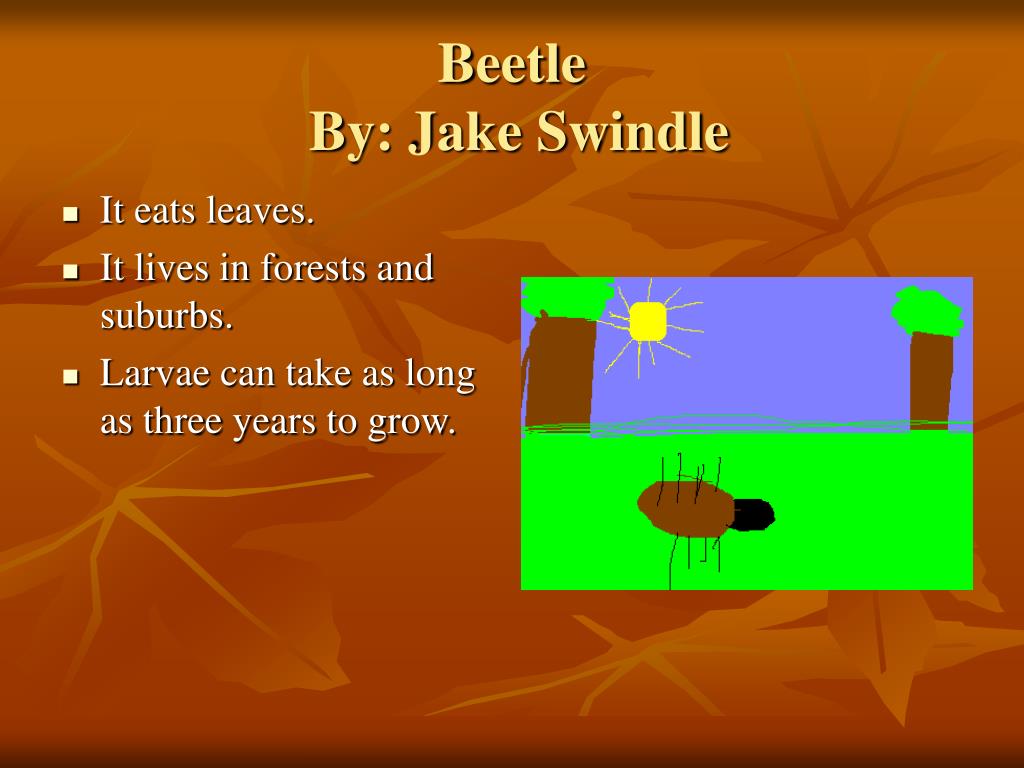 Beetle
By: Jake Swindle

- It eats leaves.
- It lives in forests and suburbs.
- Larvae can take as long as three years to grow.